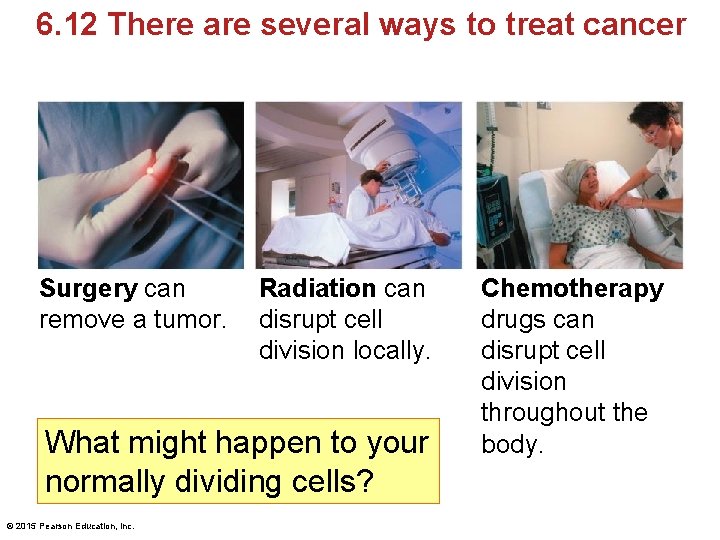 6.12 There are several ways to treat cancer

Surgery can remove a tumor.

Radiation can disrupt cell division locally.

Chemotherapy drugs can disrupt cell division throughout the body.

What might happen to your normally dividing cells?

© 2015 Pearson Education, Inc.